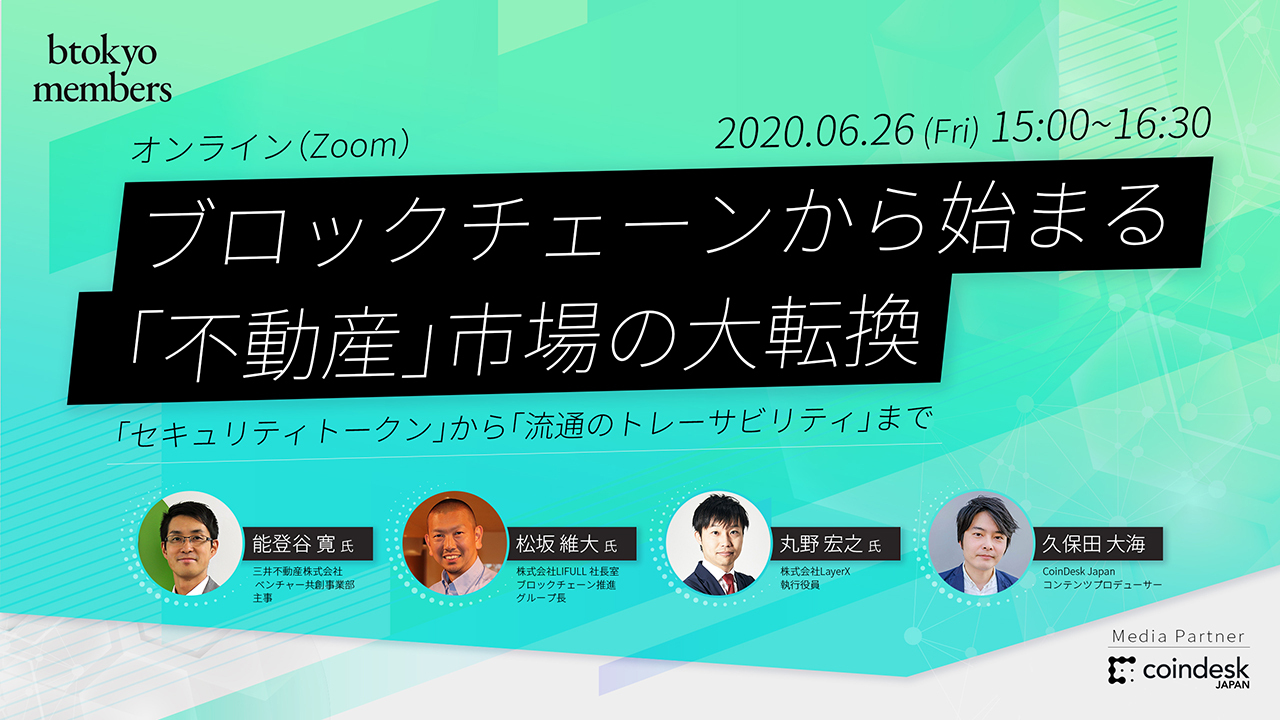 btokyo members

オンライン（Zoom）

2020.06.26 (Fri) 15:00~16:30

ブロックチェーンから始まる「不動産」市場の大転換

「セキュリティトークン」から「流通のトレーサビリティ」まで

能登谷 寛 氏
三井不動産株式会社
ベンチャー共創事業部
主事

松坂 維大 氏
株式会社LIFULL 社長室
ブロックチェーン推進
グループ長

丸野 宏之 氏
株式会社LayerX
執行役員

久保田 大海
CoinDesk Japan
コンテンツプロデューサー

Media Partner
coindesk JAPAN